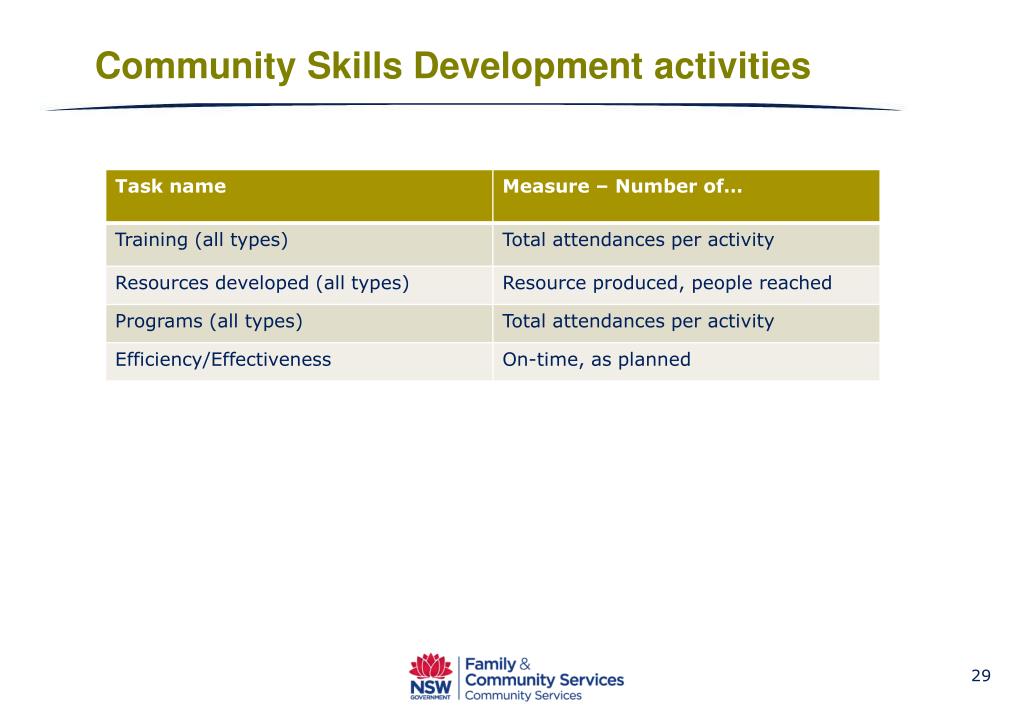 Community Skills Development activities

| Task name | Measure – Number of… |
|---|---|
| Training (all types) | Total attendances per activity |
| Resources developed (all types) | Resource produced, people reached |
| Programs (all types) | Total attendances per activity |
| Efficiency/Effectiveness | On-time, as planned |

NSW GOVERNMENT
Family & Community Services
Community Services

29